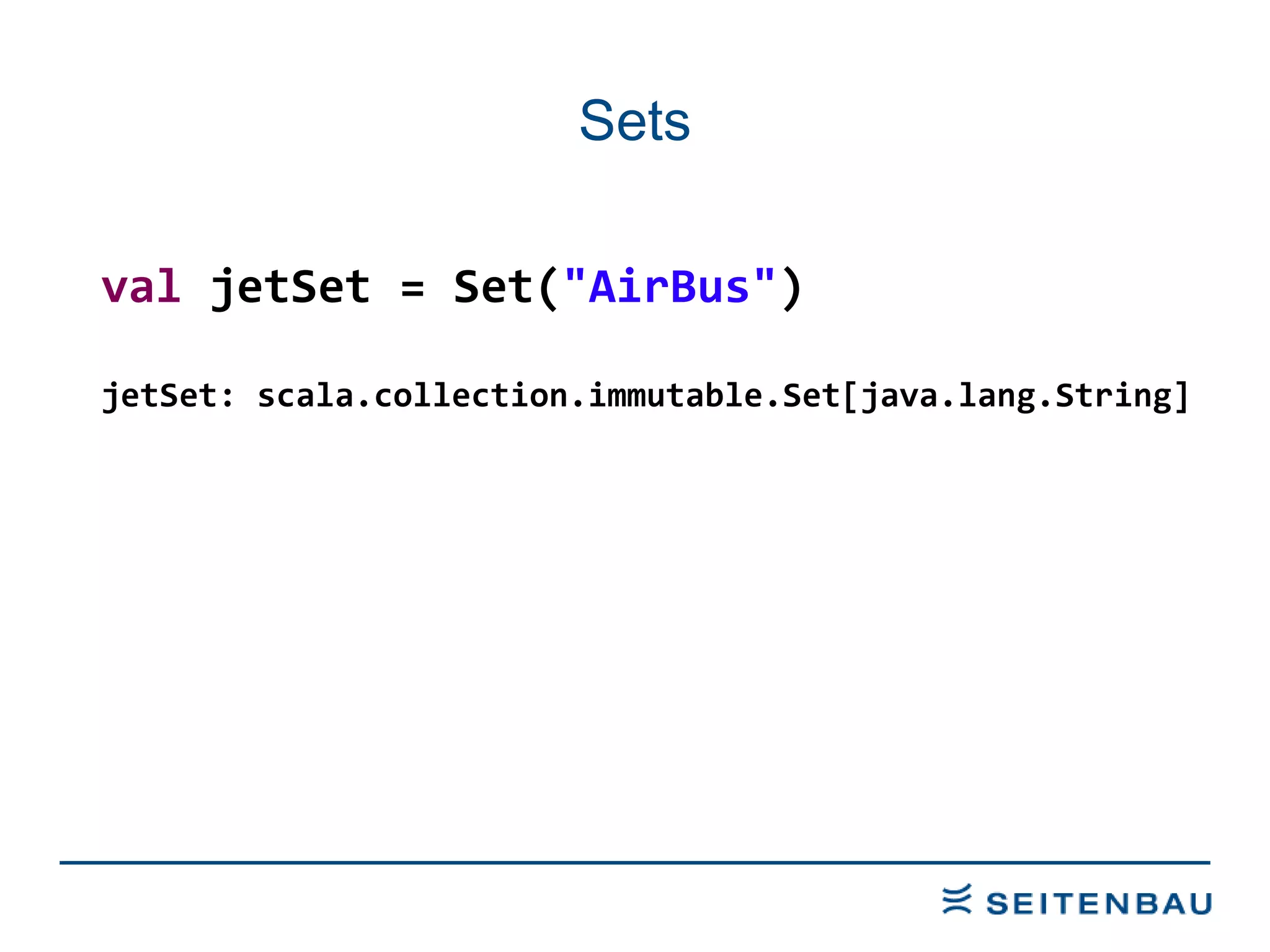 Sets

val jetSet = Set("AirBus")

jetSet: scala.collection.immutable.Set[java.lang.String]

SEITENBAU